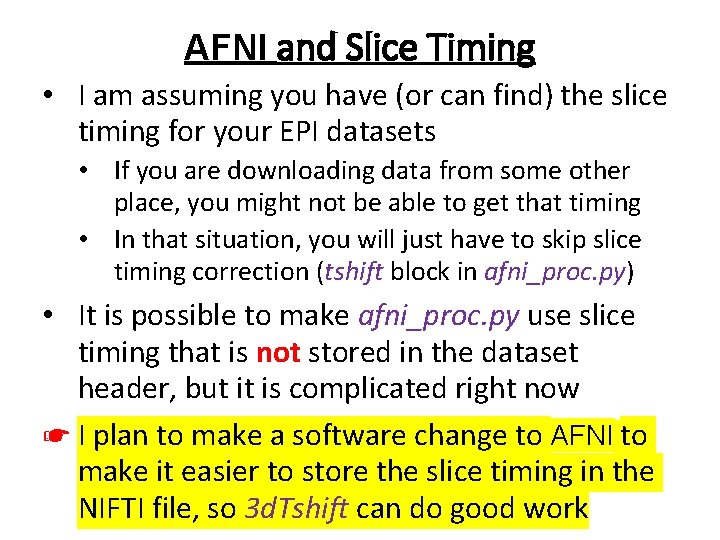 AFNI and Slice Timing

• I am assuming you have (or can find) the slice timing for your EPI datasets
  • If you are downloading data from some other place, you might not be able to get that timing
  • In that situation, you will just have to skip slice timing correction (tshift block in afni_proc.py)

• It is possible to make afni_proc.py use slice timing that is not stored in the dataset header, but it is complicated right now

☛ I plan to make a software change to AFNI to make it easier to store the slice timing in the NIFTI file, so 3dTshift can do good work